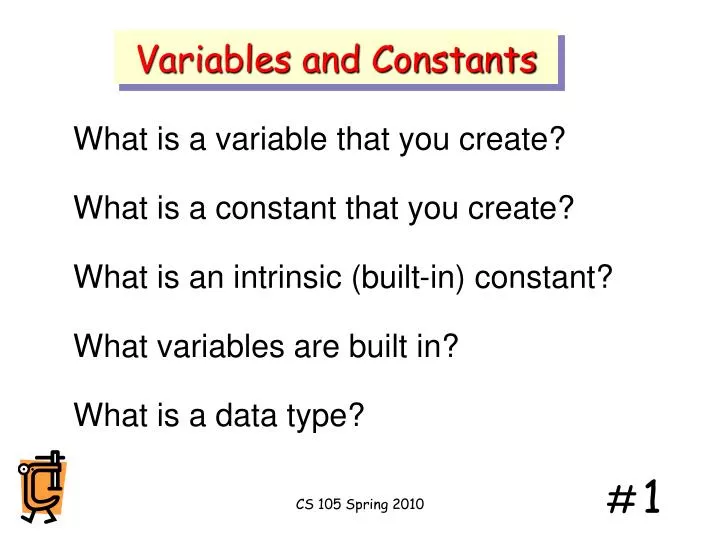 Variables and Constants

What is a variable that you create?

What is a constant that you create?

What is an intrinsic (built-in) constant?

What variables are built in?

What is a data type?

CS 105 Spring 2010

#1